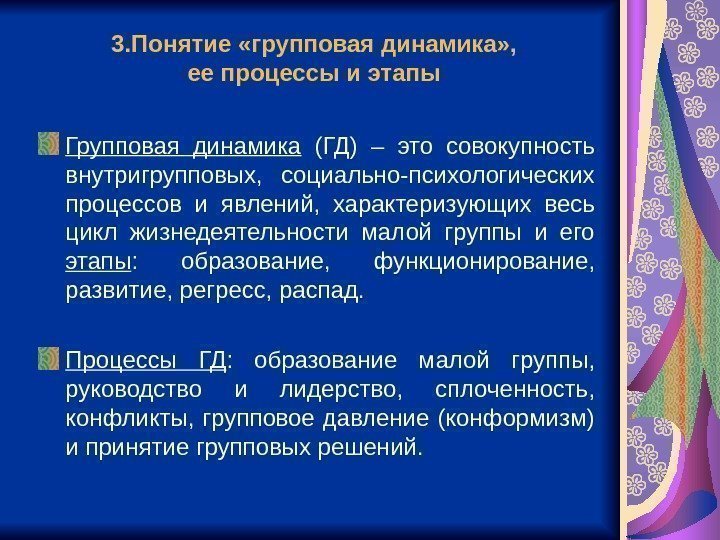 3.Понятие «групповая динамика», ее процессы и этапы

Групповая динамика (ГД) – это совокупность внутригрупповых, социально-психологических процессов и явлений, характеризующих весь цикл жизнедеятельности малой группы и его этапы: образование, функционирование, развитие, регресс, распад.

Процессы ГД: образование малой группы, руководство и лидерство, сплоченность, конфликты, групповое давление (конформизм) и принятие групповых решений.